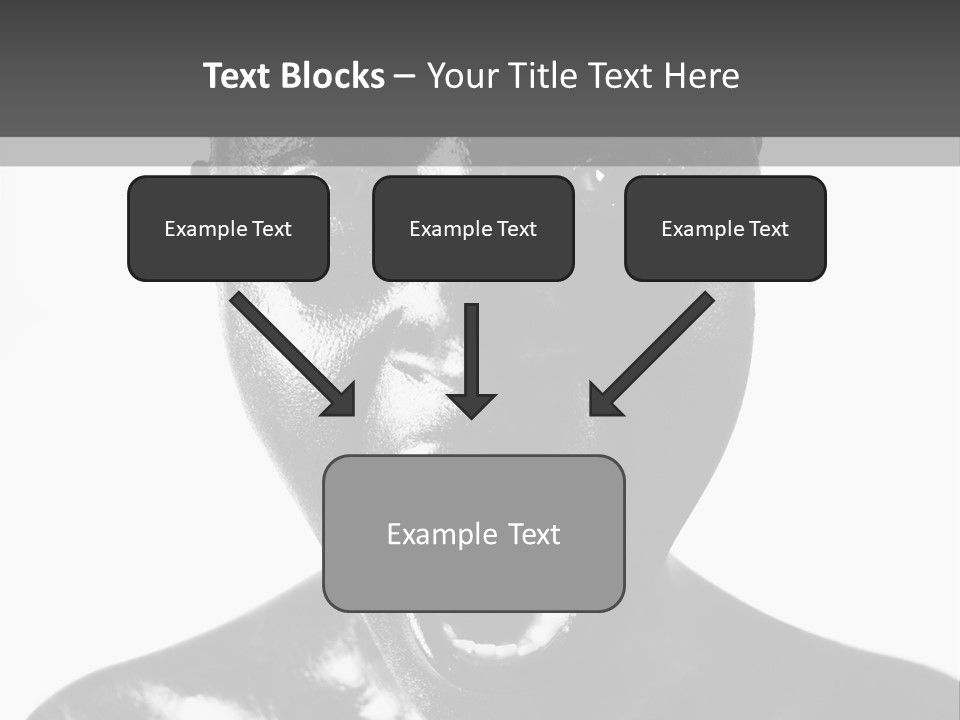 Text Blocks – Your Title Text Here

Example Text

Example Text

Example Text

Example Text